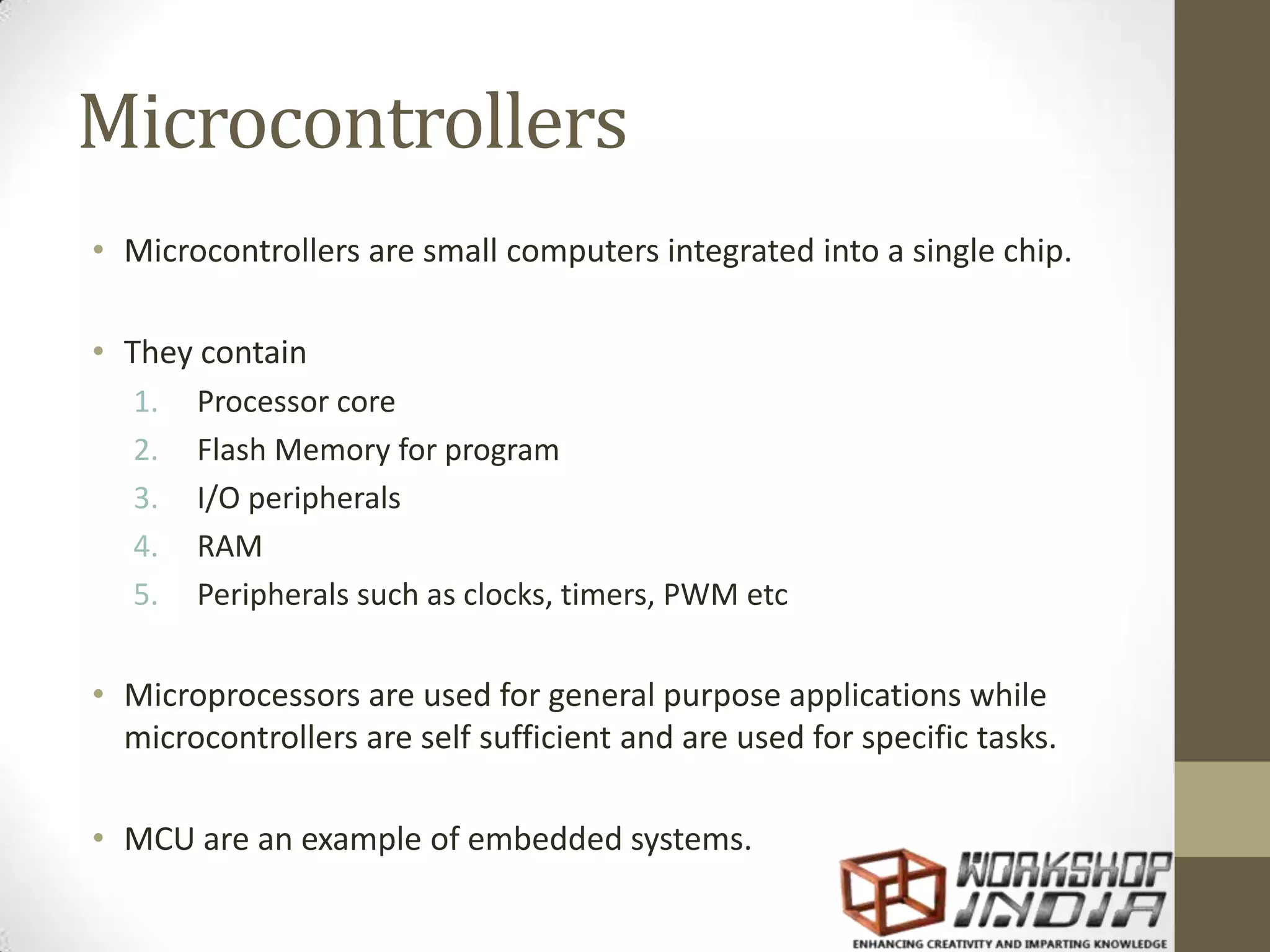 Microcontrollers

• Microcontrollers are small computers integrated into a single chip.

• They contain
1. Processor core
2. Flash Memory for program
3. I/O peripherals
4. RAM
5. Peripherals such as clocks, timers, PWM etc

• Microprocessors are used for general purpose applications while microcontrollers are self sufficient and are used for specific tasks.

• MCU are an example of embedded systems.

WORKSHOP INDIA
ENHANCING CREATIVITY AND IMPARTING KNOWLEDGE